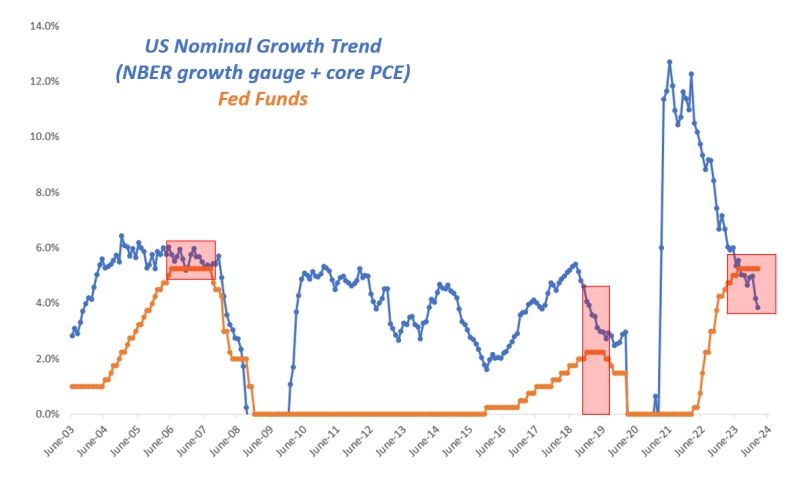 US Nominal Growth Trend
(NBER growth gauge + core PCE)
Fed Funds

14.0%
12.0%
10.0%
8.0%
6.0%
4.0%
2.0%
0.0%

June-03
June-04
June-05
June-06
June-07
June-08
June-09
June-10
June-11
June-12
June-13
June-14
June-15
June-16
June-17
June-18
June-19
June-20
June-21
June-22
June-23
June-24